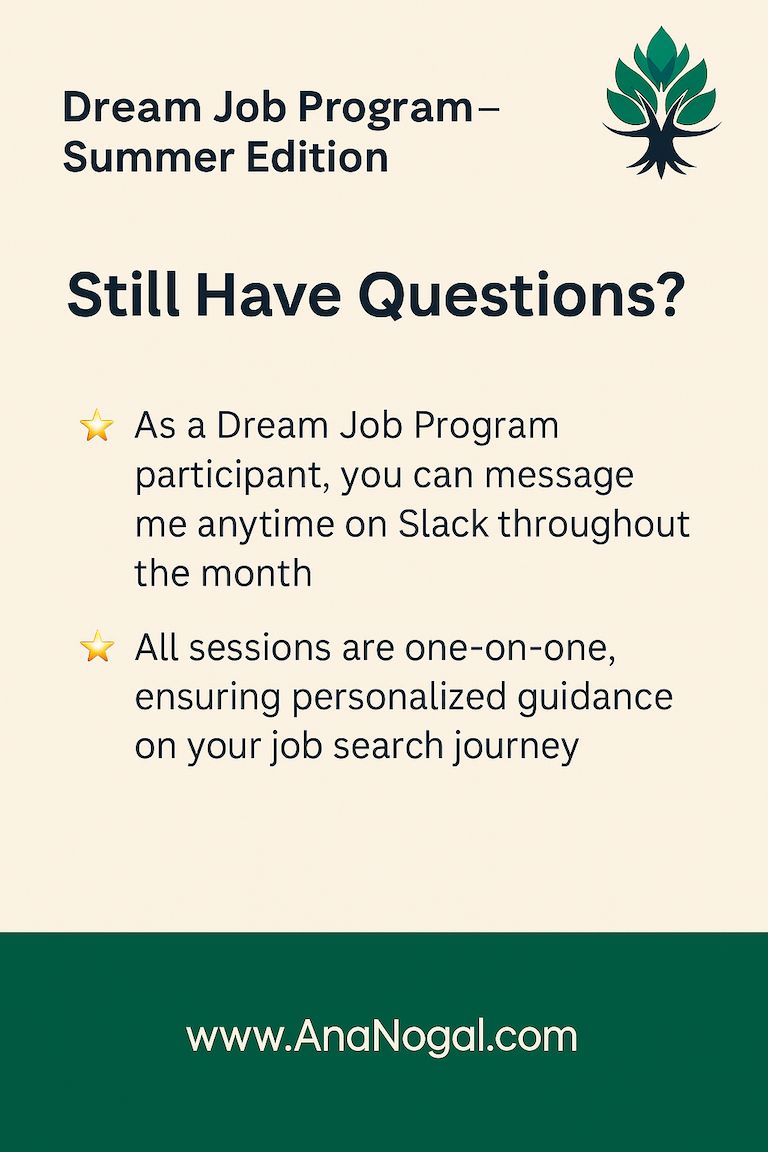 Dream Job Program–
Summer Edition

Still Have Questions?

⭐ As a Dream Job Program participant, you can message me anytime on Slack throughout the month

⭐ All sessions are one-on-one, ensuring personalized guidance on your job search journey

www.AnaNogal.com